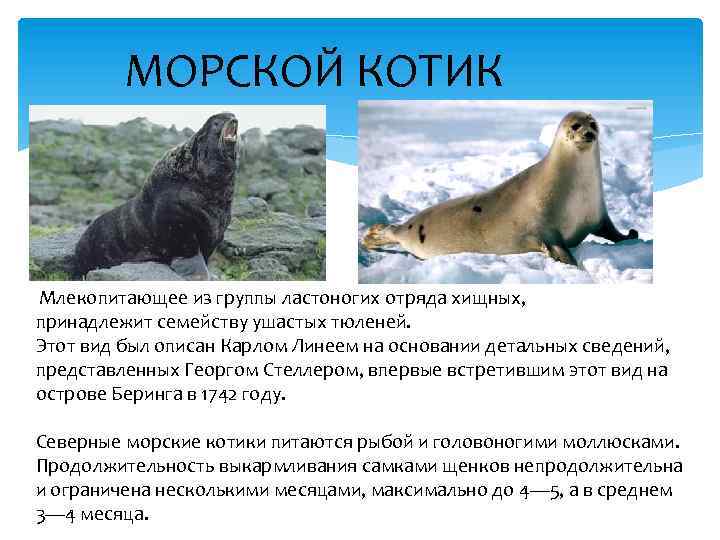 МОРСКОЙ КОТИК

Млекопитающее из группы ластоногих отряда хищных, принадлежит семейству ушастых тюленей.
Этот вид был описан Карлом Линеем на основании детальных сведений, представленных Георгом Стеллером, впервые встретившим этот вид на острове Беринга в 1742 году.

Северные морские котики питаются рыбой и головоногими моллюсками. Продолжительность выкармливания самками щенков непродолжительна и ограничена несколькими месяцами, максимально до 4—5, а в среднем 3—4 месяца.